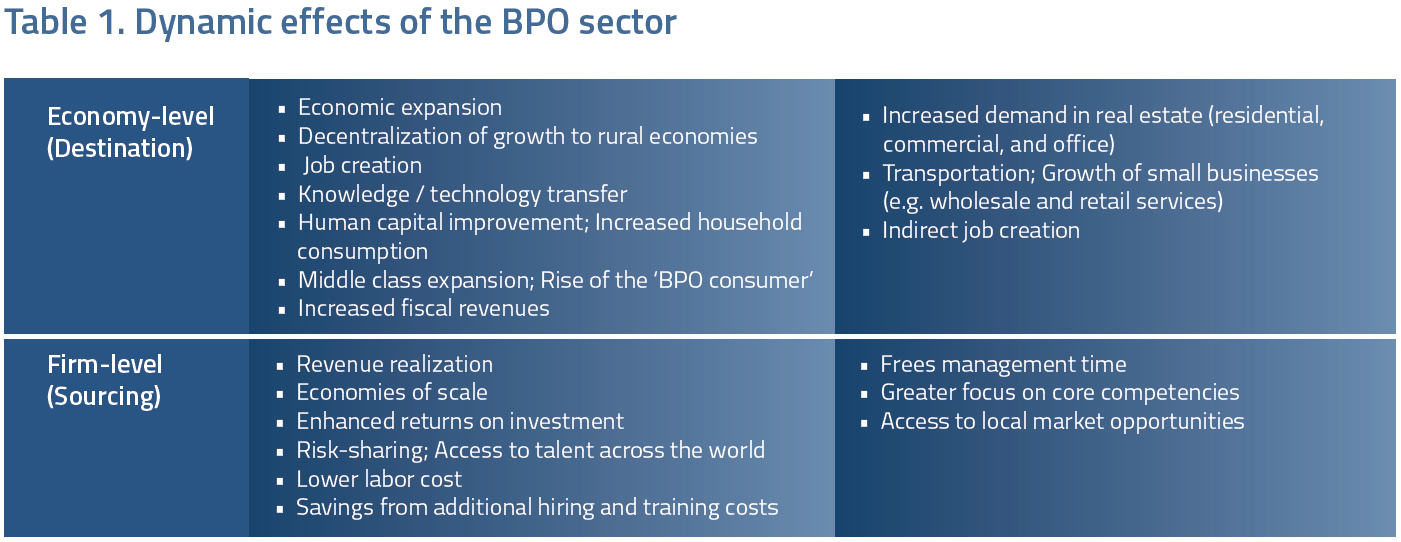 Table 1. Dynamic effects of the BPO sector

| | | |
|---|---|---|
| Economy-level (Destination) | ▪ Economic expansion<br>▪ Decentralization of growth to rural economies<br>▪ Job creation<br>▪ Knowledge / technology transfer<br>▪ Human capital improvement; Increased household consumption<br>▪ Middle class expansion; Rise of the 'BPO consumer'<br>▪ Increased fiscal revenues | ▪ Increased demand in real estate (residential, commercial, and office)<br>▪ Transportation; Growth of small businesses (e.g. wholesale and retail services)<br>▪ Indirect job creation |
| Firm-level (Sourcing) | ▪ Revenue realization<br>▪ Economies of scale<br>▪ Enhanced returns on investment<br>▪ Risk-sharing; Access to talent across the world<br>▪ Lower labor cost<br>▪ Savings from additional hiring and training costs | ▪ Frees management time<br>▪ Greater focus on core competencies<br>▪ Access to local market opportunities |